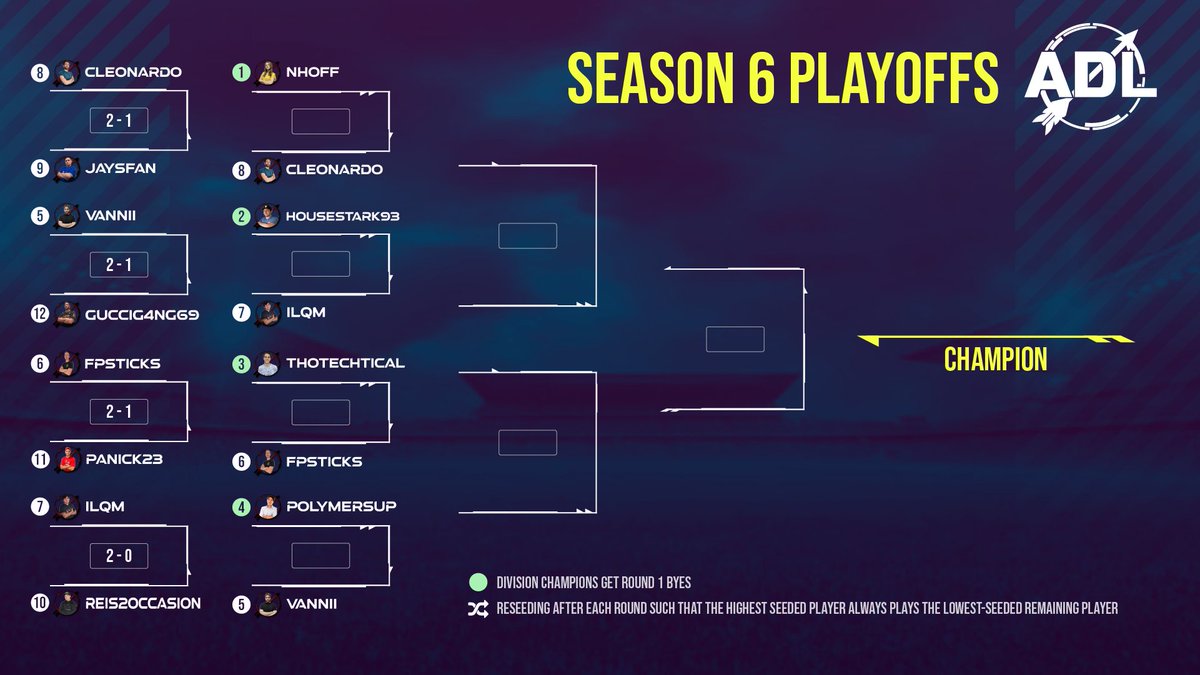 SEASON 6 PLAYOFFS

ADL

8 CLEONARDO
2 - 1
9 JAYSFAN

5 VANNII
2 - 1
12 GUCCIG4NG69

6 FPSTICKS
2 - 1
11 PANICK23

7 ILQM
2 - 0
10 REIS2OCCASION

1 NHOFF
8 CLEONARDO

2 HOUSESTARK93
7 ILQM

3 THOTECHTICAL
6 FPSTICKS

4 POLYMERSUP
5 VANNII

CHAMPION

DIVISION CHAMPIONS GET ROUND 1 BYES
RESEEDING AFTER EACH ROUND SUCH THAT THE HIGHEST SEEDED PLAYER ALWAYS PLAYS THE LOWEST-SEEDED REMAINING PLAYER